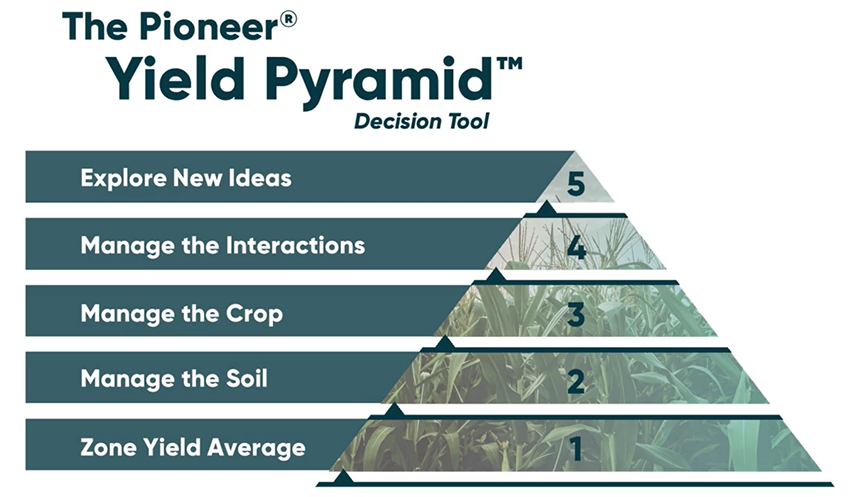 The Pioneer®

Yield Pyramid™

Decision Tool

Explore New Ideas 5

Manage the Interactions 4

Manage the Crop 3

Manage the Soil 2

Zone Yield Average 1